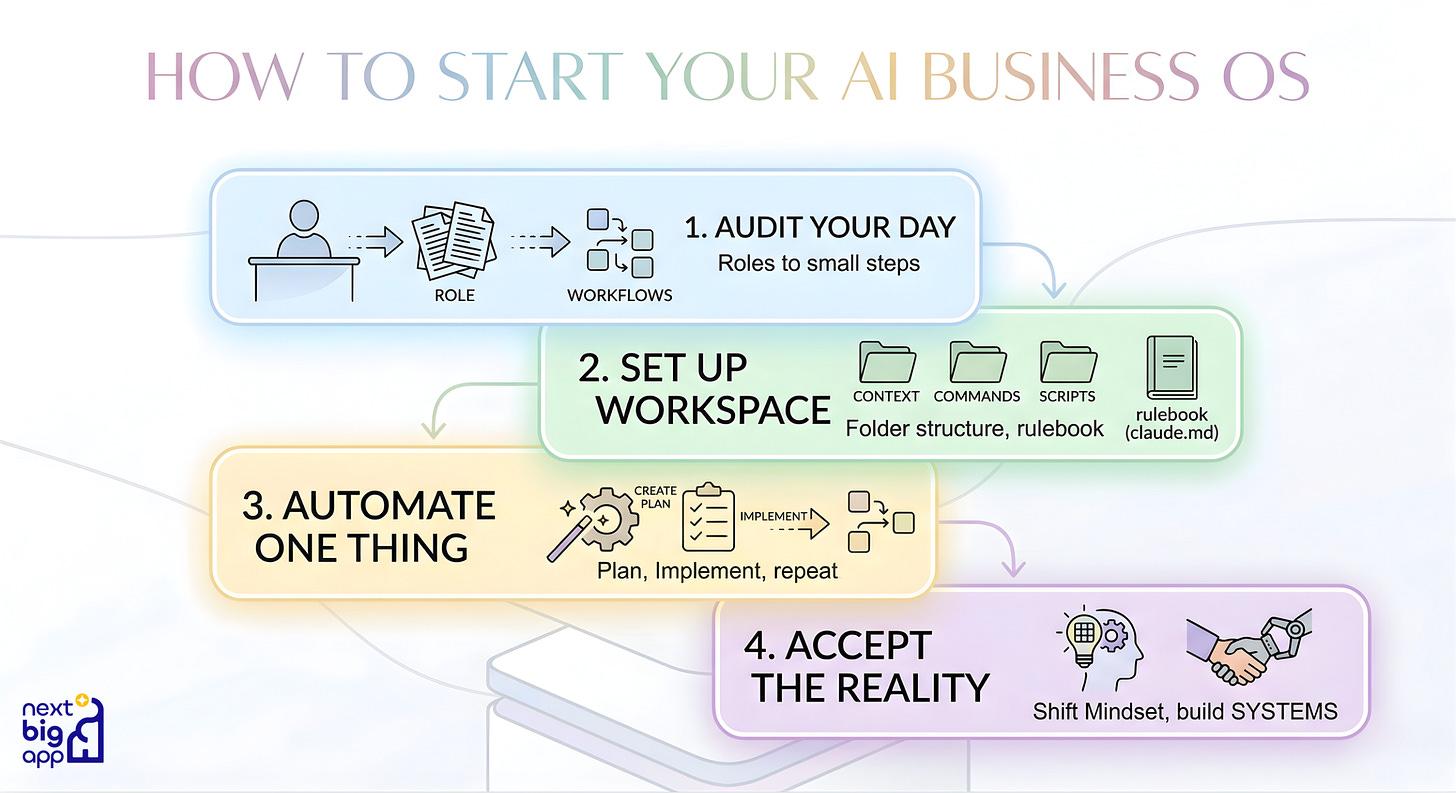 HOW TO START YOUR AI BUSINESS OS

ROLE

WORKFLOWS

1. AUDIT YOUR DAY
Roles to small steps

2. SET UP WORKSPACE

CONTEXT

COMMANDS

SCRIPTS

Folder structure, rulebook

rulebook (claude.md)

3. AUTOMATE ONE THING

CREATE PLAN

IMPLEMENT

Plan, Implement, repeat

4. ACCEPT THE REALITY

Shift Mindset, build SYSTEMS

next big app